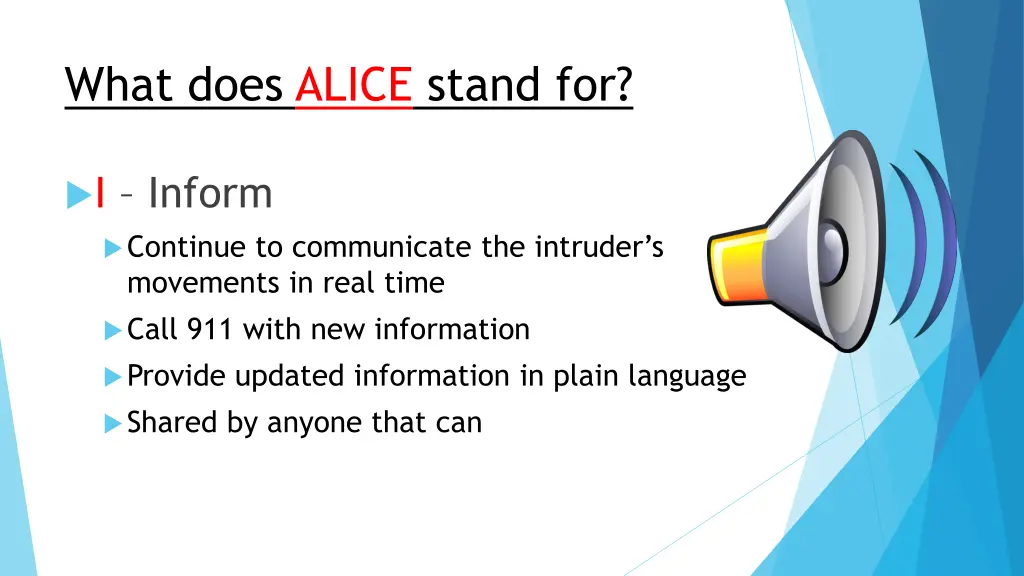 What does ALICE stand for?

I – Inform

Continue to communicate the intruder's movements in real time

Call 911 with new information

Provide updated information in plain language

Shared by anyone that can